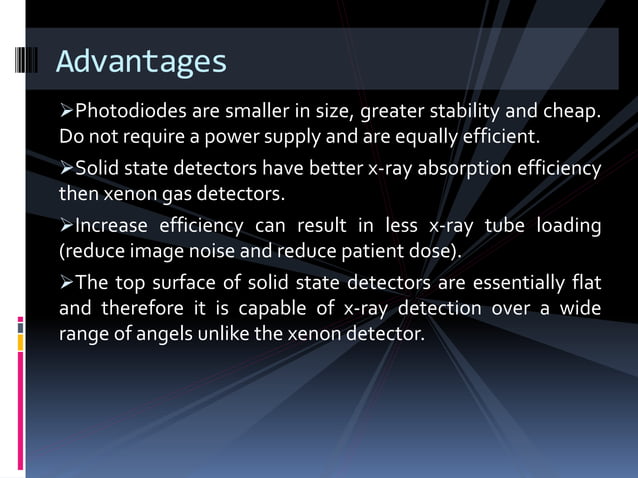 Advantages

➢Photodiodes are smaller in size, greater stability and cheap. Do not require a power supply and are equally efficient.

➢Solid state detectors have better x-ray absorption efficiency then xenon gas detectors.

➢Increase efficiency can result in less x-ray tube loading (reduce image noise and reduce patient dose).

➢The top surface of solid state detectors are essentially flat and therefore it is capable of x-ray detection over a wide range of angels unlike the xenon detector.